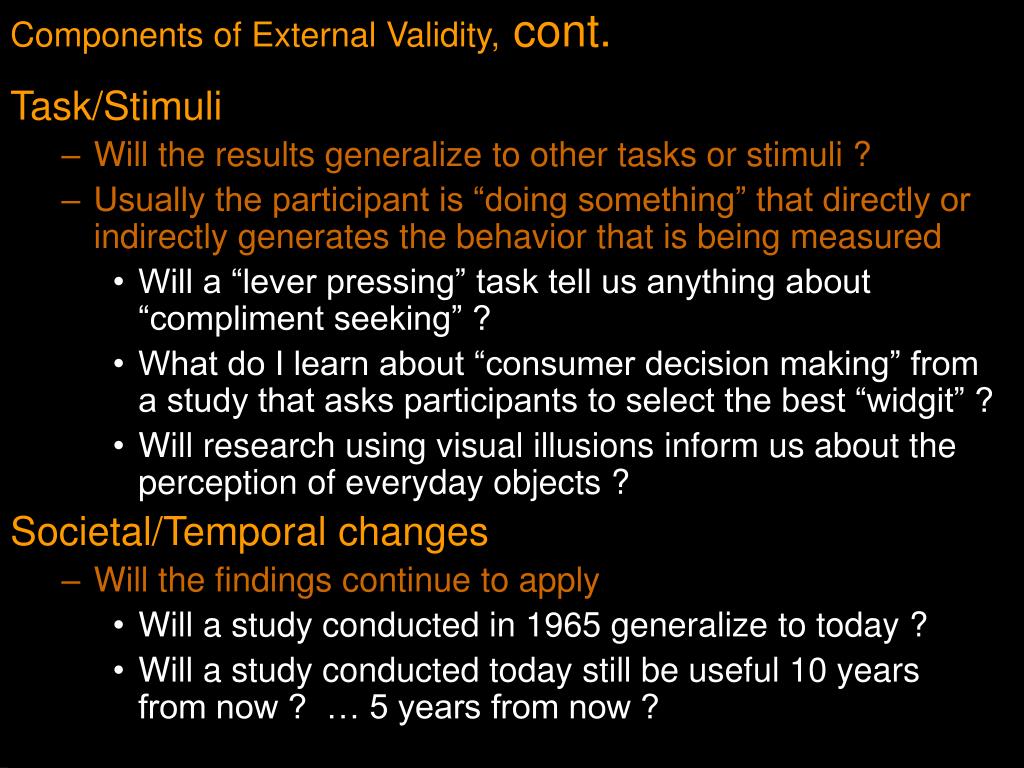 Components of External Validity, cont.

Task/Stimuli

– Will the results generalize to other tasks or stimuli ?

– Usually the participant is “doing something” that directly or indirectly generates the behavior that is being measured

• Will a “lever pressing” task tell us anything about “compliment seeking” ?

• What do I learn about “consumer decision making” from a study that asks participants to select the best “widgit” ?

• Will research using visual illusions inform us about the perception of everyday objects ?

Societal/Temporal changes

– Will the findings continue to apply

• Will a study conducted in 1965 generalize to today ?

• Will a study conducted today still be useful 10 years from now ? … 5 years from now ?